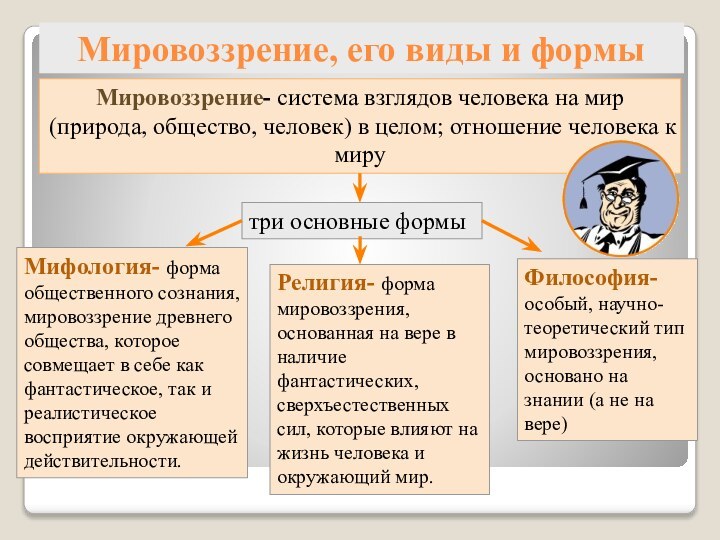 Мировоззрение, его виды и формы

Мировоззрение- система взглядов человека на мир (природа, общество, человек) в целом; отношение человека к миру

три основные формы

Мифология- форма общественного сознания, мировоззрение древнего общества, которое совмещает в себе как фантастическое, так и реалистическое восприятие окружающей действительности.

Религия- форма мировоззрения, основанная на вере в наличие фантастических, сверхъестественных сил, которые влияют на жизнь человека и окружающий мир.

Философия- особый, научно-теоретический тип мировоззрения, основано на знании (а не на вере)